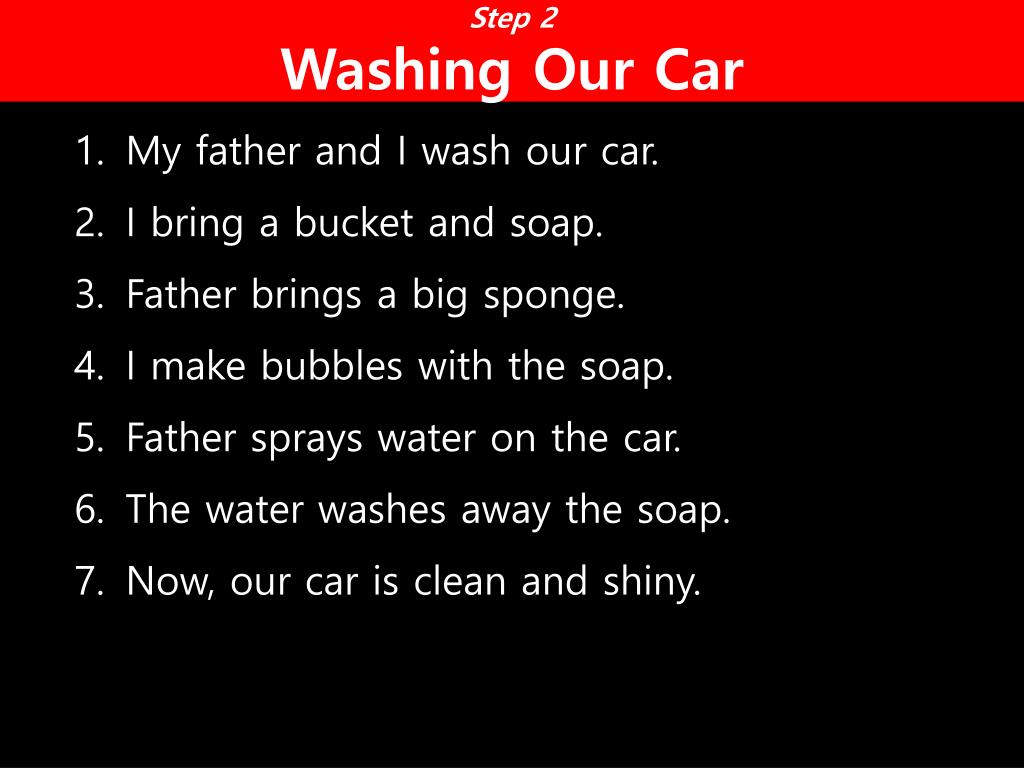 Step 2
Washing Our Car

1. My father and I wash our car.
2. I bring a bucket and soap.
3. Father brings a big sponge.
4. I make bubbles with the soap.
5. Father sprays water on the car.
6. The water washes away the soap.
7. Now, our car is clean and shiny.